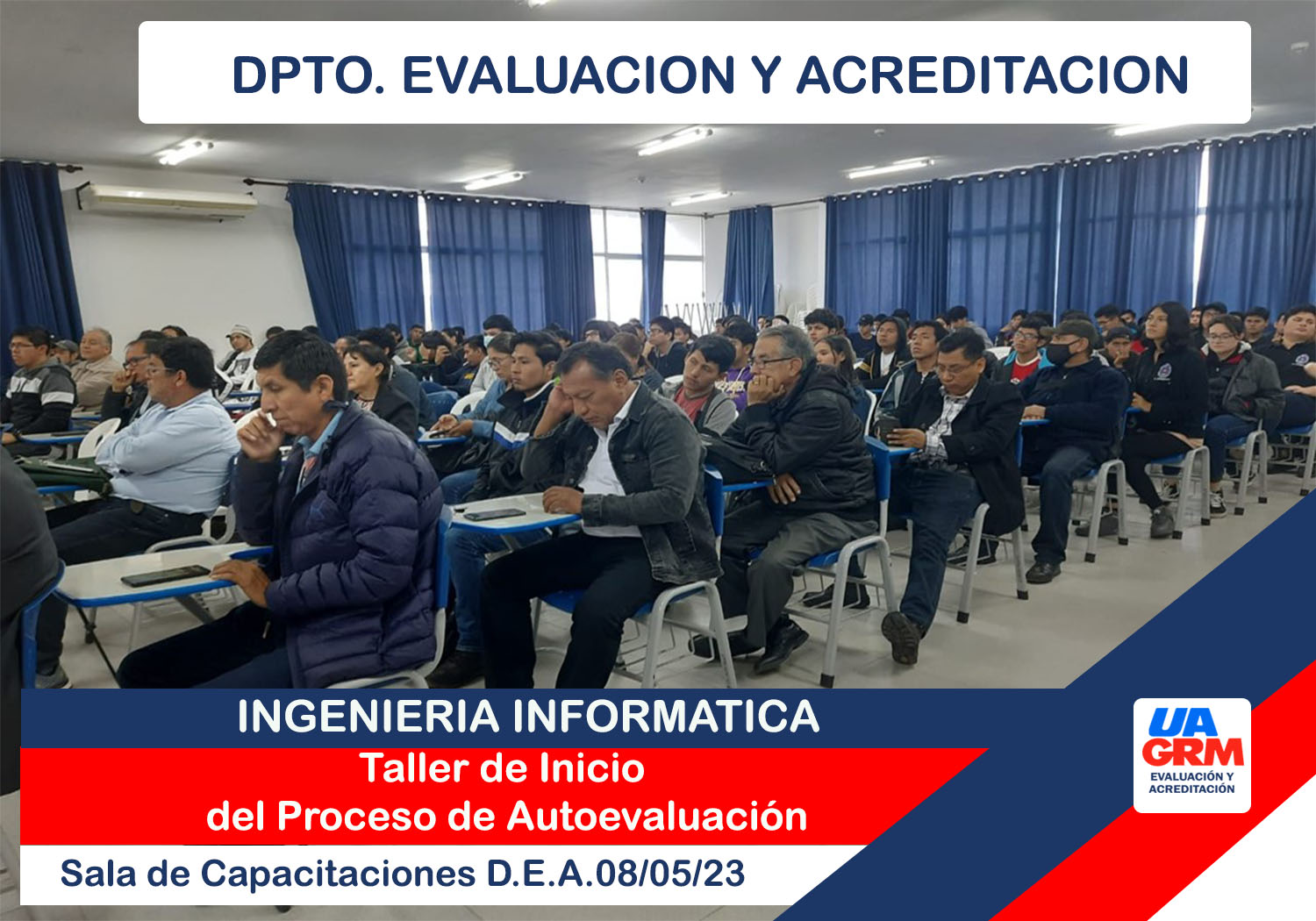 DPTO. EVALUACION Y ACREDITACION

INGENIERIA INFORMATICA

Taller de Inicio
del Proceso de Autoevaluación

Sala de Capacitaciones D.E.A.08/05/23

UA
GRM
EVALUACIÓN Y ACREDITACIÓN